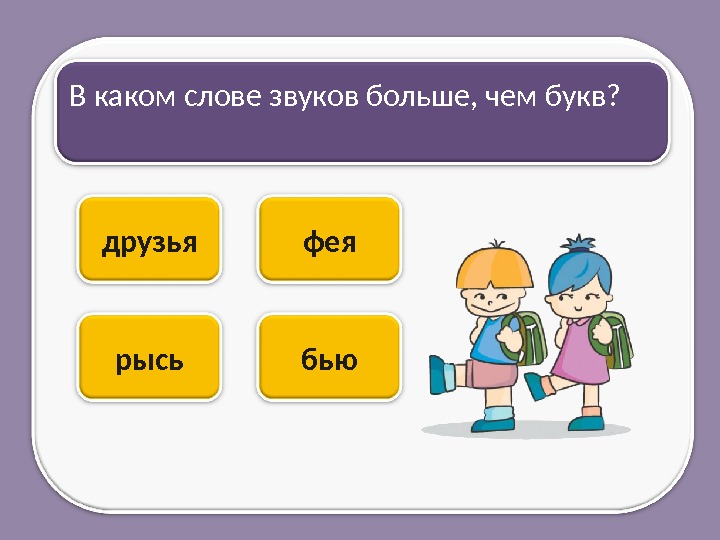 В каком слове звуков больше, чем букв?

друзья

фея

рысь

бью